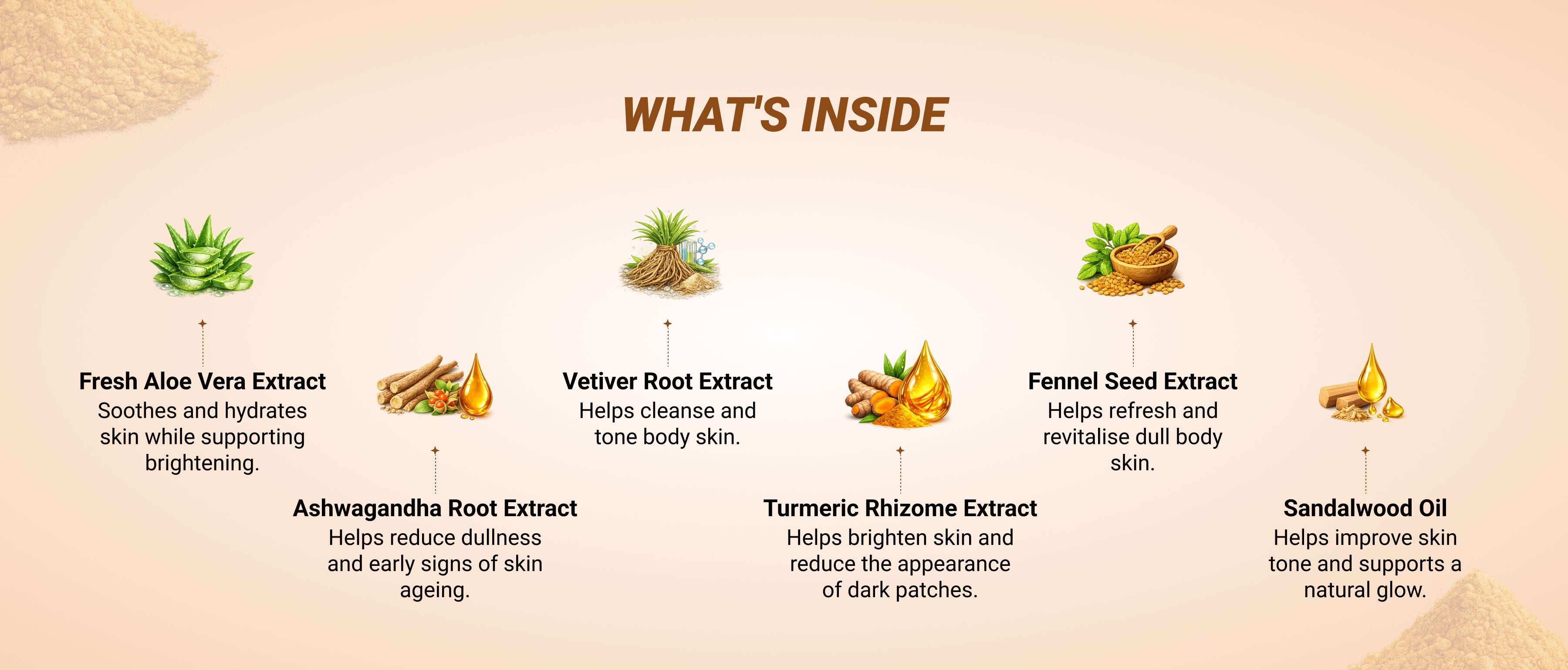 WHAT'S INSIDE

Fresh Aloe Vera Extract
Soothes and hydrates skin while supporting brightening.

Ashwagandha Root Extract
Helps reduce dullness and early signs of skin ageing.

Vetiver Root Extract
Helps cleanse and tone body skin.

Turmeric Rhizome Extract
Helps brighten skin and reduce the appearance of dark patches.

Fennel Seed Extract
Helps refresh and revitalise dull body skin.

Sandalwood Oil
Helps improve skin tone and supports a natural glow.